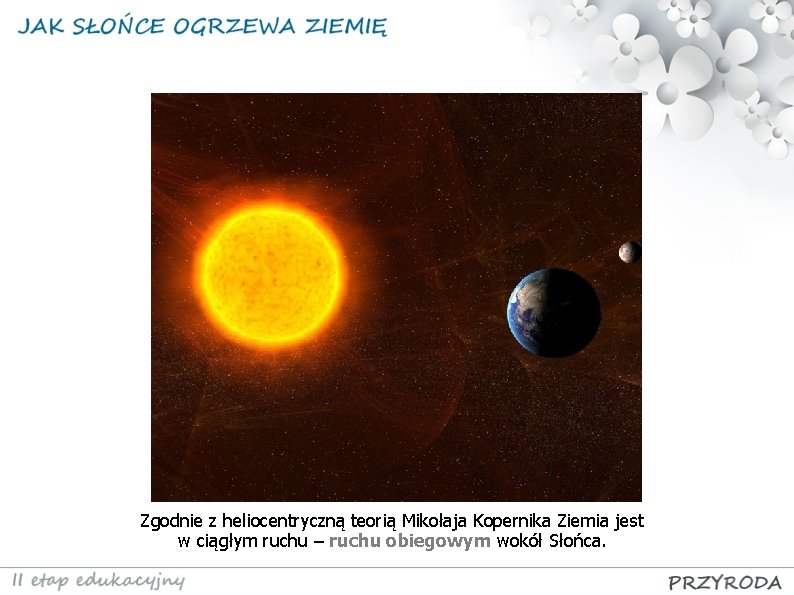 JAK SŁOŃCE OGRZEWA ZIEMIĘ

Zgodnie z heliocentryczną teorią Mikołaja Kopernika Ziemia jest w ciągłym ruchu – ruchu obiegowym wokół Słońca.

II etap edukacyjny

PRZYRODA